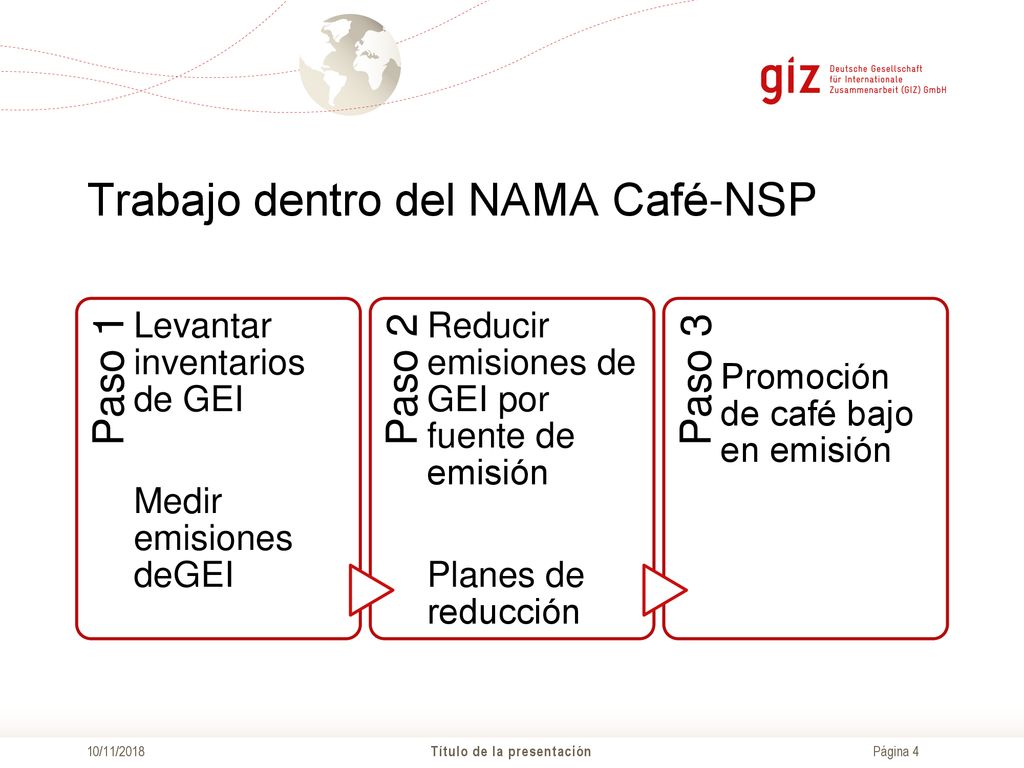 giz Deutsche Gesellschaft für Internationale Zusammenarbeit (GIZ) GmbH

Trabajo dentro del NAMA Café-NSP

Paso 1
Levantar inventarios de GEI

Medir emisiones deGEI

Paso 2
Reducir emisiones de GEI por fuente de emisión

Planes de reducción

Paso 3
Promoción de café bajo en emisión

10/11/2018
Título de la presentación
Página 4